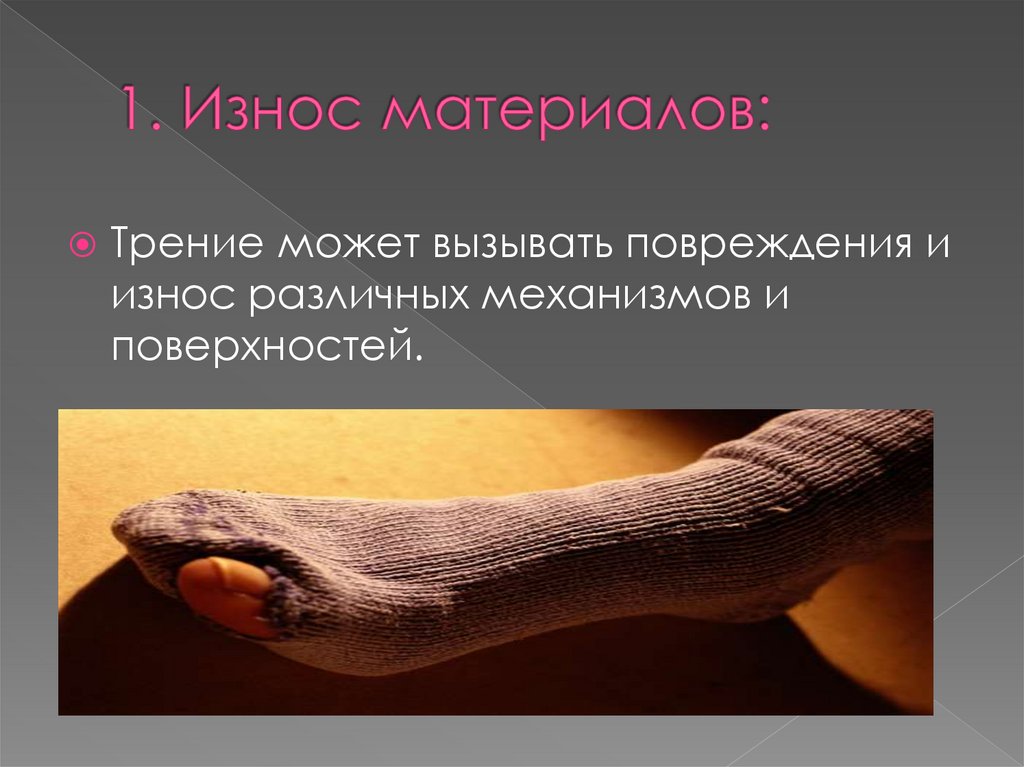 1. Износ материалов:

Трение может вызывать повреждения и износ различных механизмов и поверхностей.